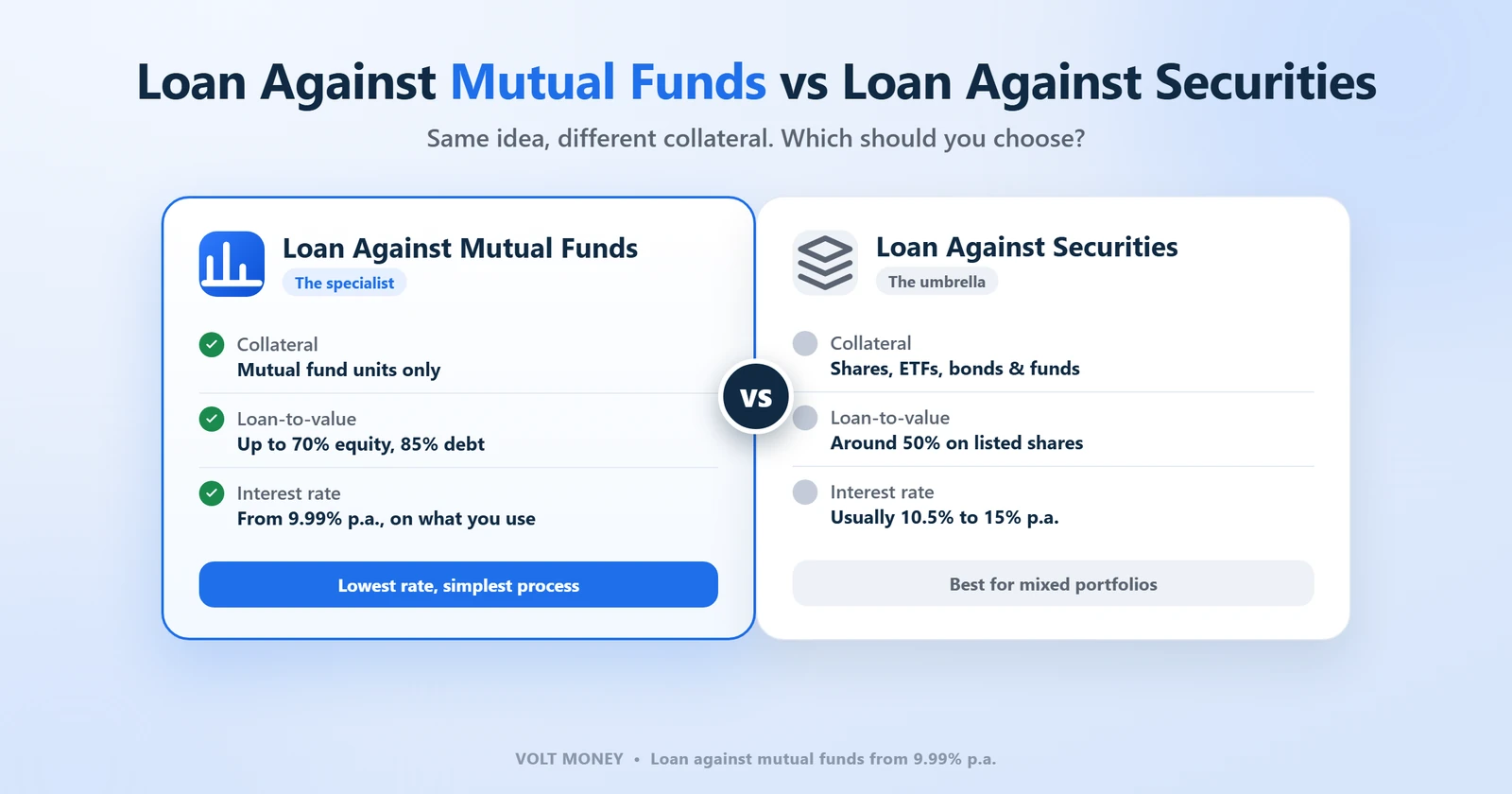 Loan Against Mutual Funds vs Loan Against Securities

Same idea, different collateral. Which should you choose?

Loan Against Mutual Funds
The specialist

Collateral
Mutual fund units only

Loan-to-value
Up to 70% equity, 85% debt

Interest rate
From 9.99% p.a., on what you use

Lowest rate, simplest process

VS

Loan Against Securities
The umbrella

Collateral
Shares, ETFs, bonds & funds

Loan-to-value
Around 50% on listed shares

Interest rate
Usually 10.5% to 15% p.a.

Best for mixed portfolios

VOLT MONEY • Loan against mutual funds from 9.99% p.a.